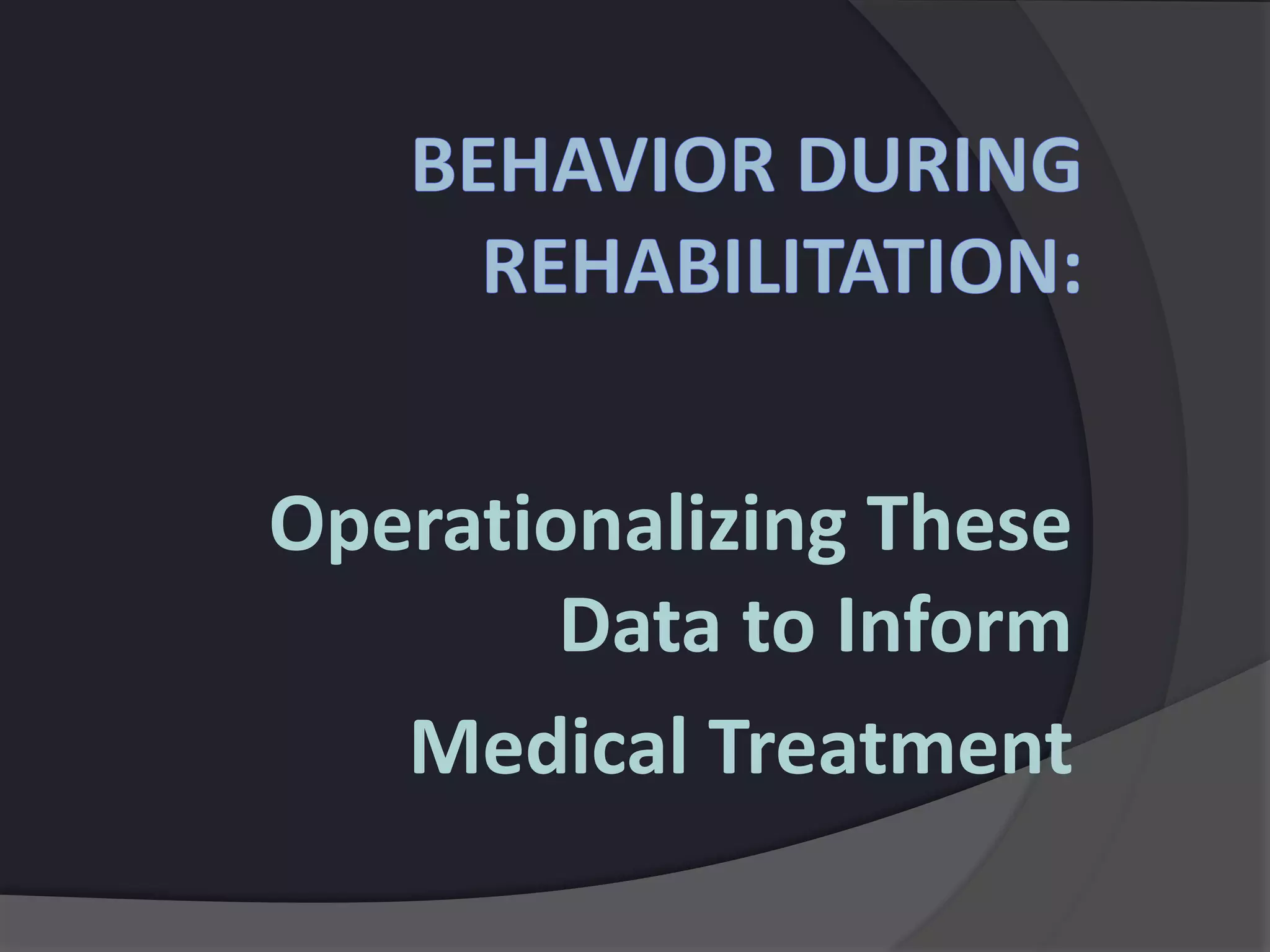 BEHAVIOR DURING REHABILITATION:

Operationalizing These Data to Inform

Medical Treatment